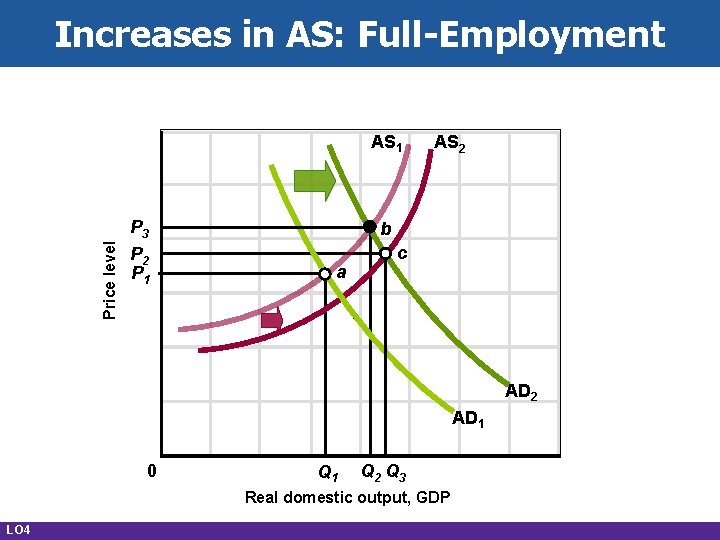 Increases in AS: Full-Employment

$AS_1$ $AS_2$

$P_3$
$P_2$
$P_1$

Price level

b
c
a

$AD_2$
$AD_1$

0
$Q_1$ $Q_2$ $Q_3$

Real domestic output, GDP

LO4